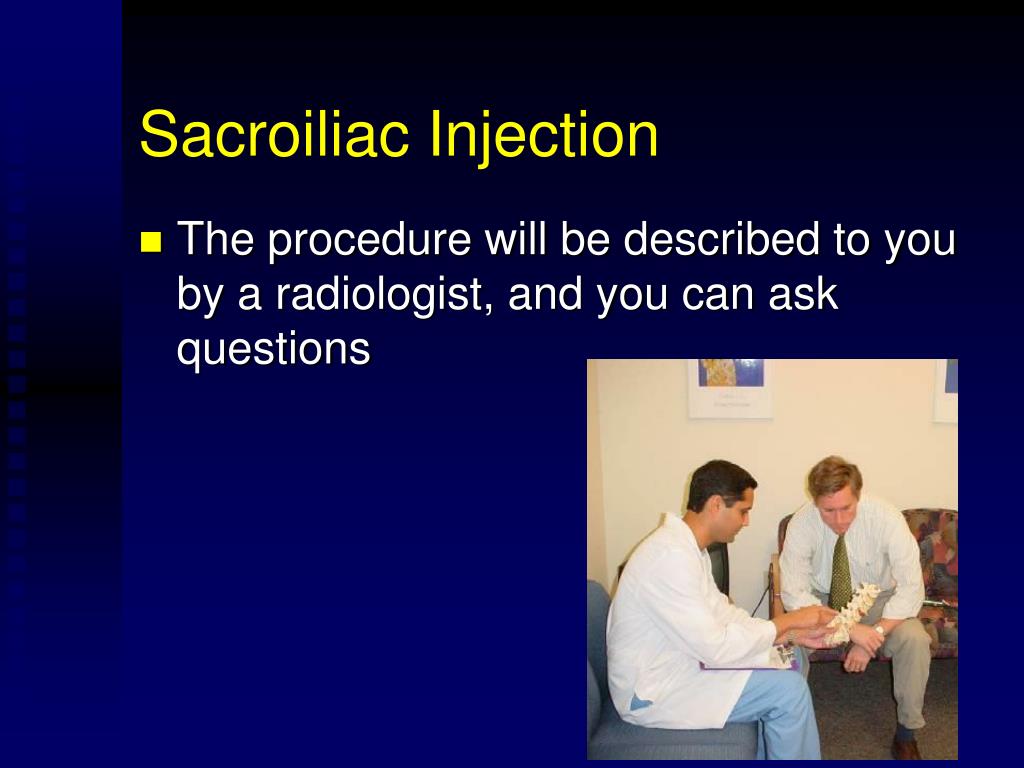 Sacroiliac Injection

The procedure will be described to you by a radiologist, and you can ask questions